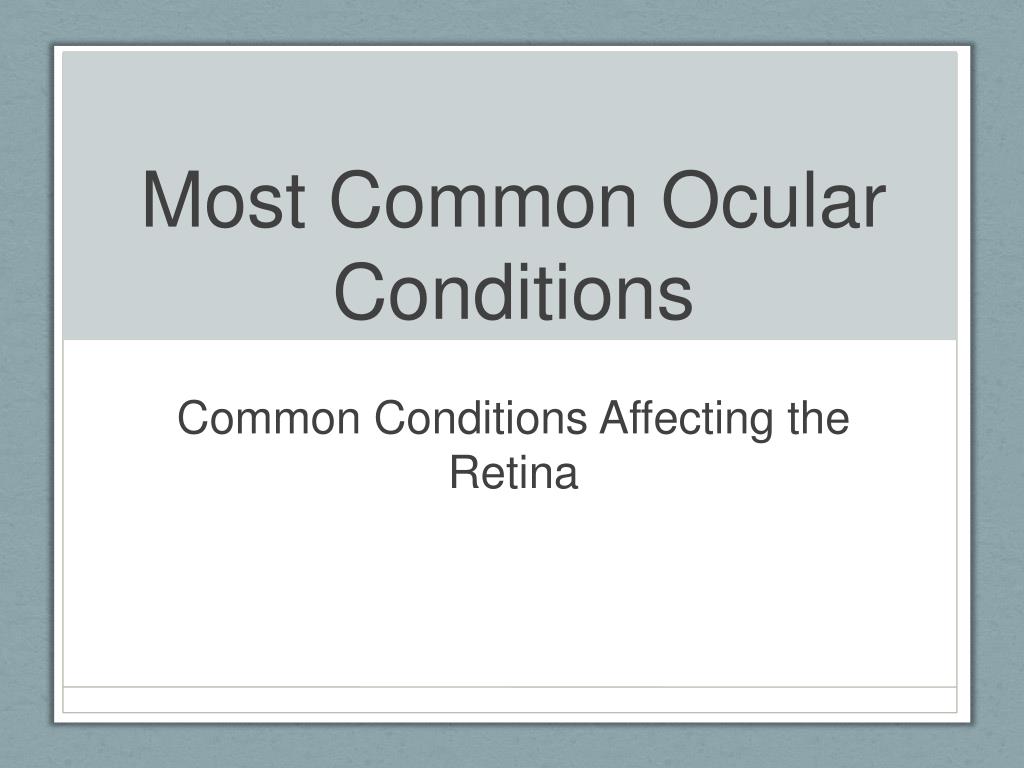 Most Common Ocular Conditions

Common Conditions Affecting the Retina